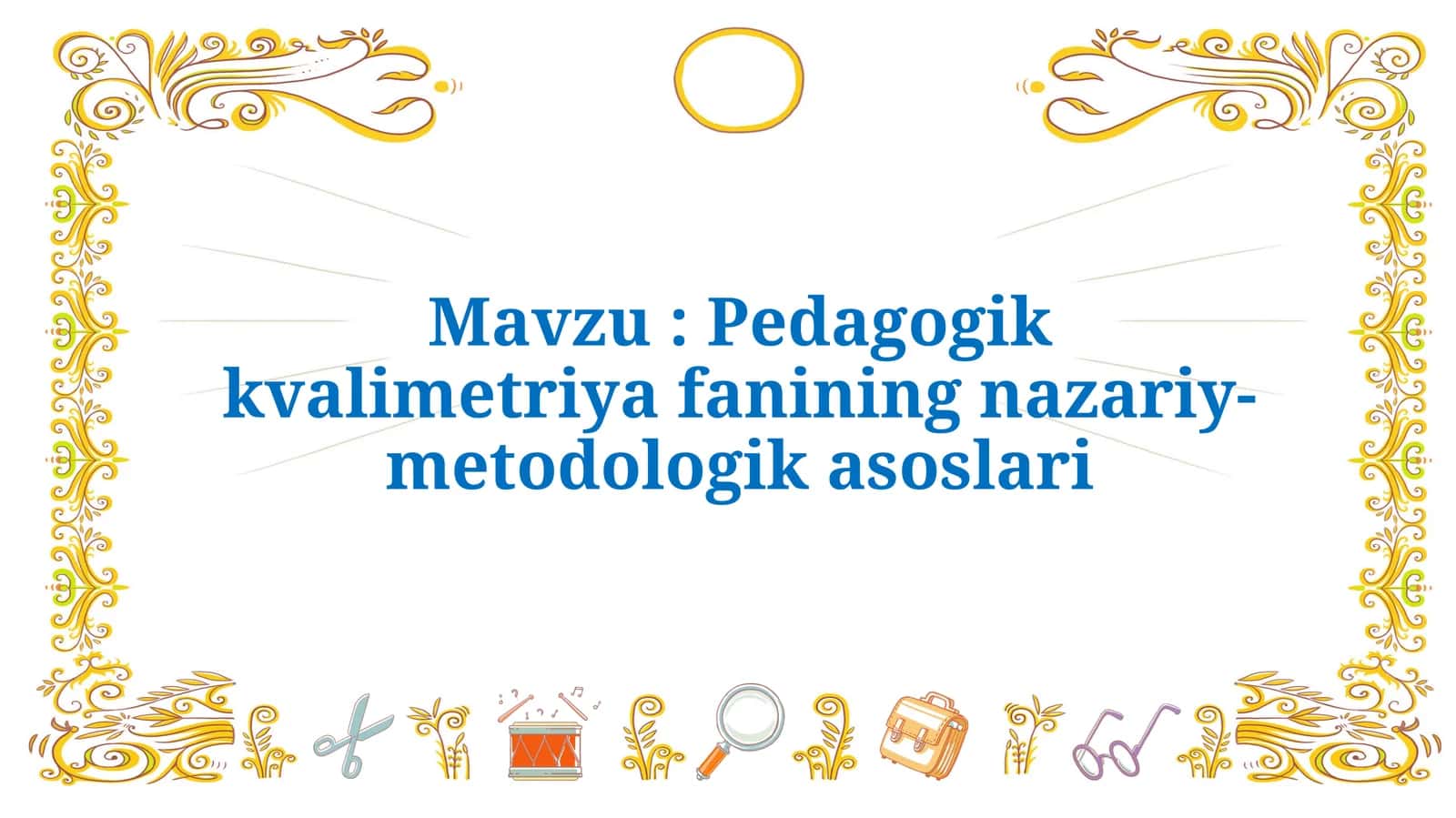 Mavzu : Pedagogik kvalimetriya fanining nazariy-metodologik asoslari